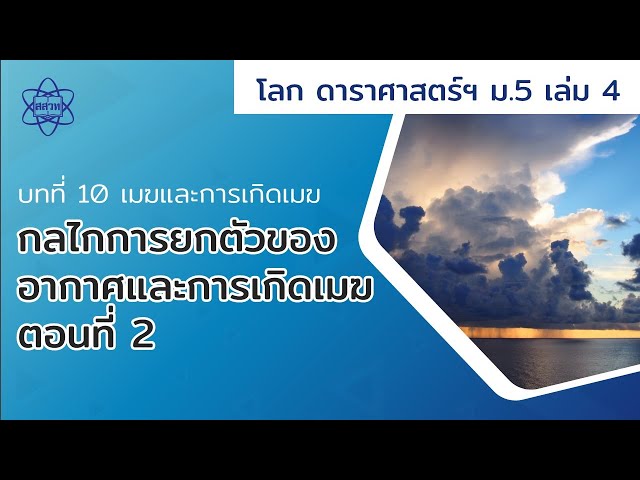 สสวท

โลก ดาราศาสตร์ฯ ม.5 เล่ม 4

บทที่ 10 เมฆและการเกิดเมฆ

กลไกการยกตัวของอากาศและการเกิดเมฆ ตอนที่ 2